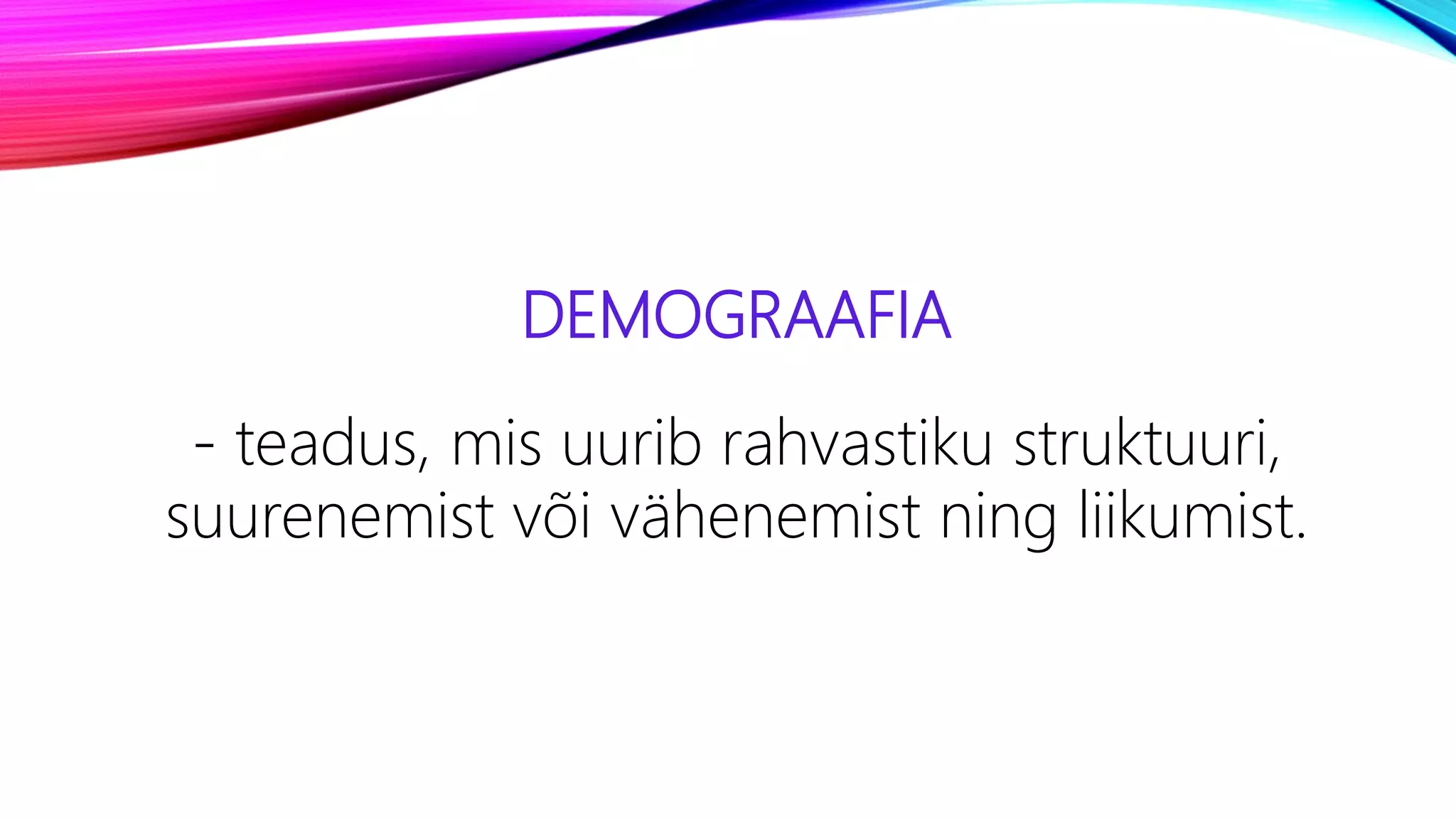 DEMOGRAAFIA

- teadus, mis uurib rahvastiku struktuuri, suurenemist või vähenemist ning liikumist.